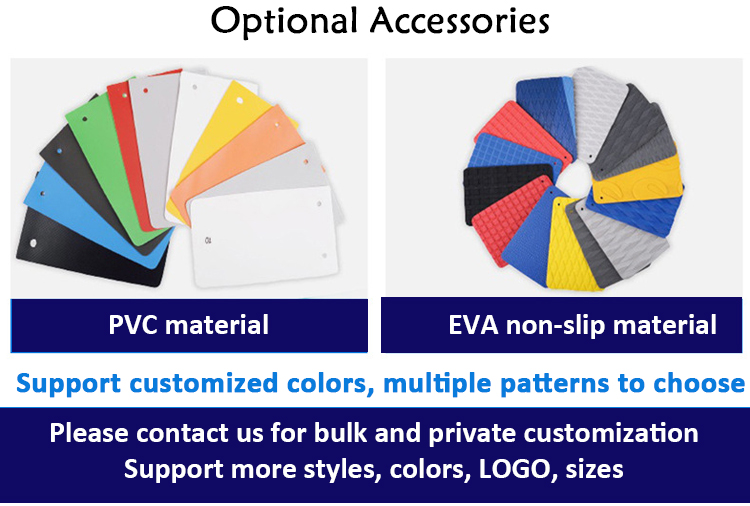 Optional Accessories

PVC material

EVA non-slip material

Support customized colors, multiple patterns to choose

Please contact us for bulk and private customization
Support more styles, colors, LOGO, sizes